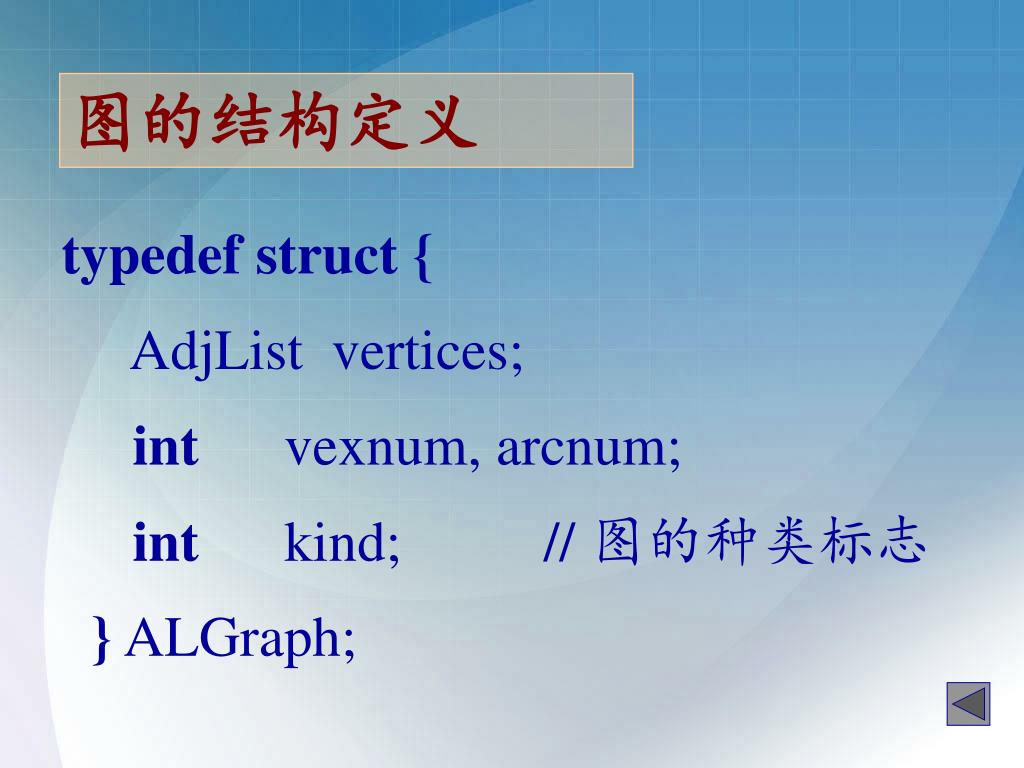 图的结构定义

typedef struct {
AdjList vertices;
int vexnum, arcnum;
int kind; // 图的种类标志
} ALGraph;